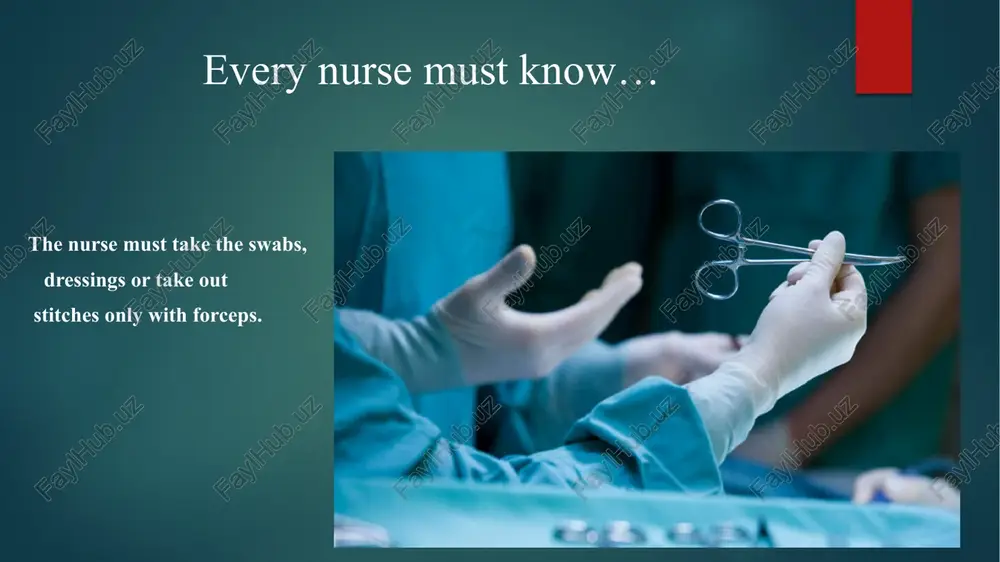 Every nurse must know…

The nurse must take the swabs, dressings or take out stitches only with forceps.

FaylHub.uz